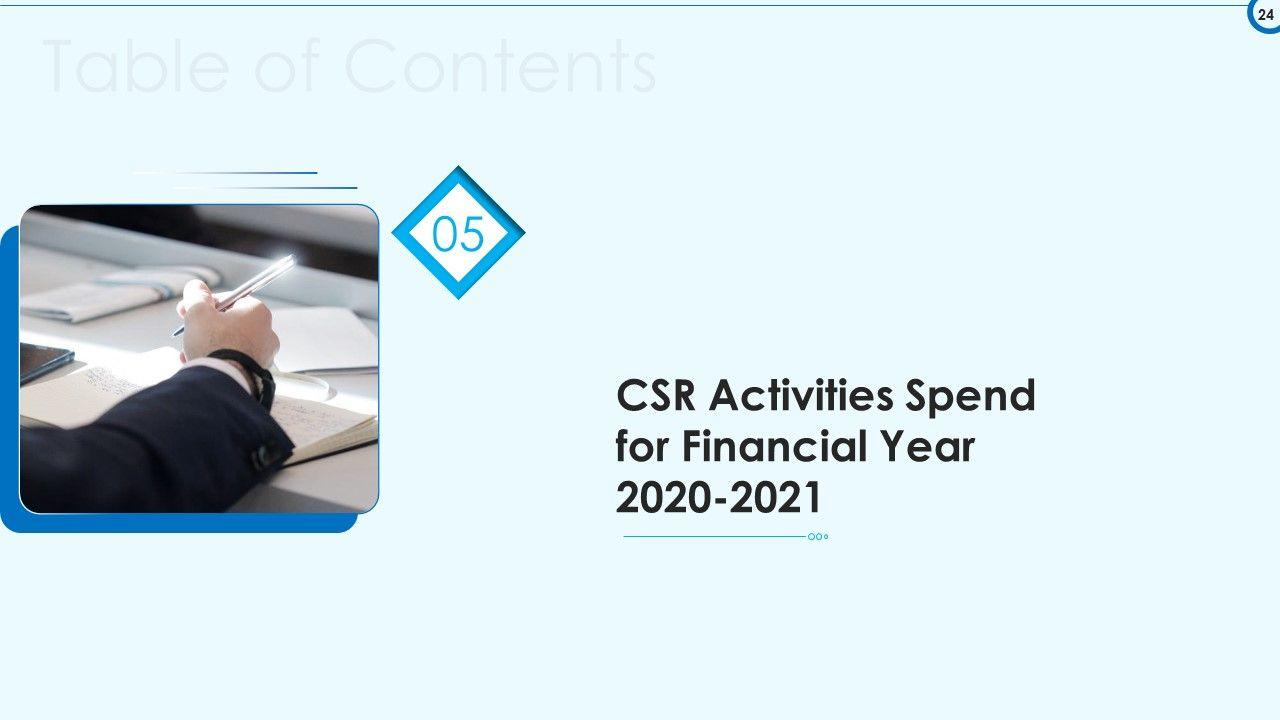 24

Table of Contents

05

CSR Activities Spend for Financial Year 2020-2021